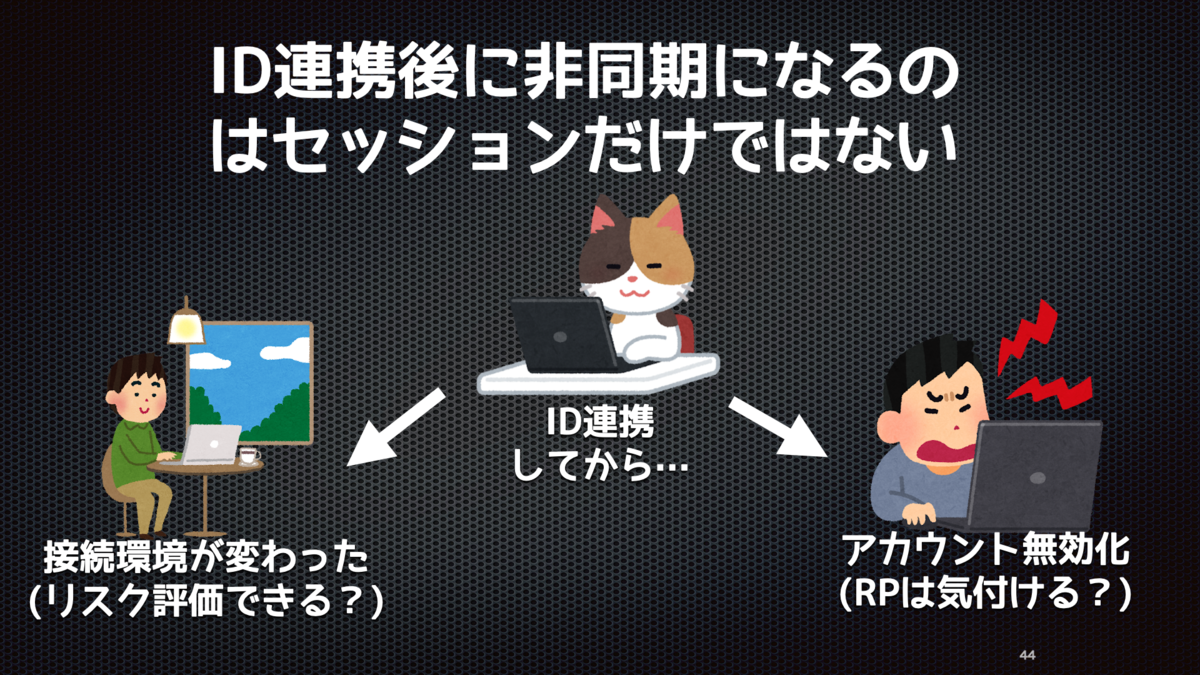 ID連携後に非同期になるのはセッションだけではない

ID連携
してから…

接続環境が変わった
(リスク評価できる？)

アカウント無効化
(RPは気付ける？)

44